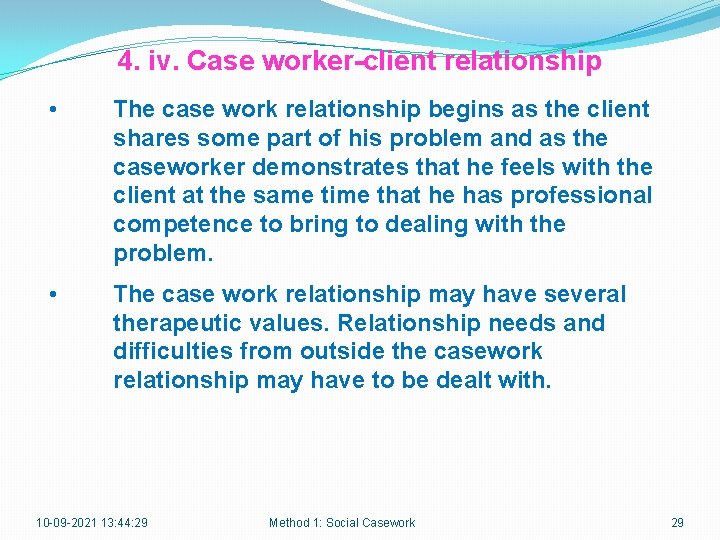 4. iv. Case worker-client relationship

• The case work relationship begins as the client shares some part of his problem and as the caseworker demonstrates that he feels with the client at the same time that he has professional competence to bring to dealing with the problem.

• The case work relationship may have several therapeutic values. Relationship needs and difficulties from outside the casework relationship may have to be dealt with.

10-09-2021 13:44:29 Method 1: Social Casework 29